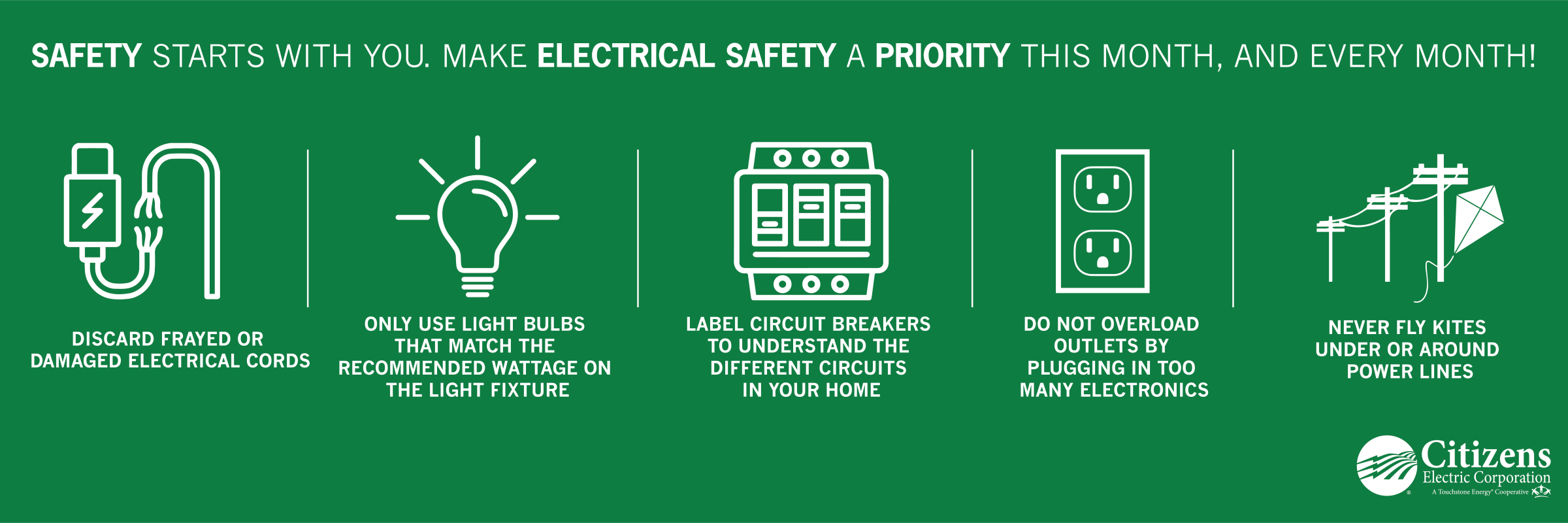 SAFETY STARTS WITH YOU. MAKE ELECTRICAL SAFETY A PRIORITY THIS MONTH, AND EVERY MONTH!

DISCARD FRAYED OR DAMAGED ELECTRICAL CORDS

ONLY USE LIGHT BULBS THAT MATCH THE RECOMMENDED WATTAGE ON THE LIGHT FIXTURE

LABEL CIRCUIT BREAKERS TO UNDERSTAND THE DIFFERENT CIRCUITS IN YOUR HOME

DO NOT OVERLOAD OUTLETS BY PLUGGING IN TOO MANY ELECTRONICS

NEVER FLY KITES UNDER OR AROUND POWER LINES

Citizens
Electric Corporation
A Touchstone Energy® Cooperative